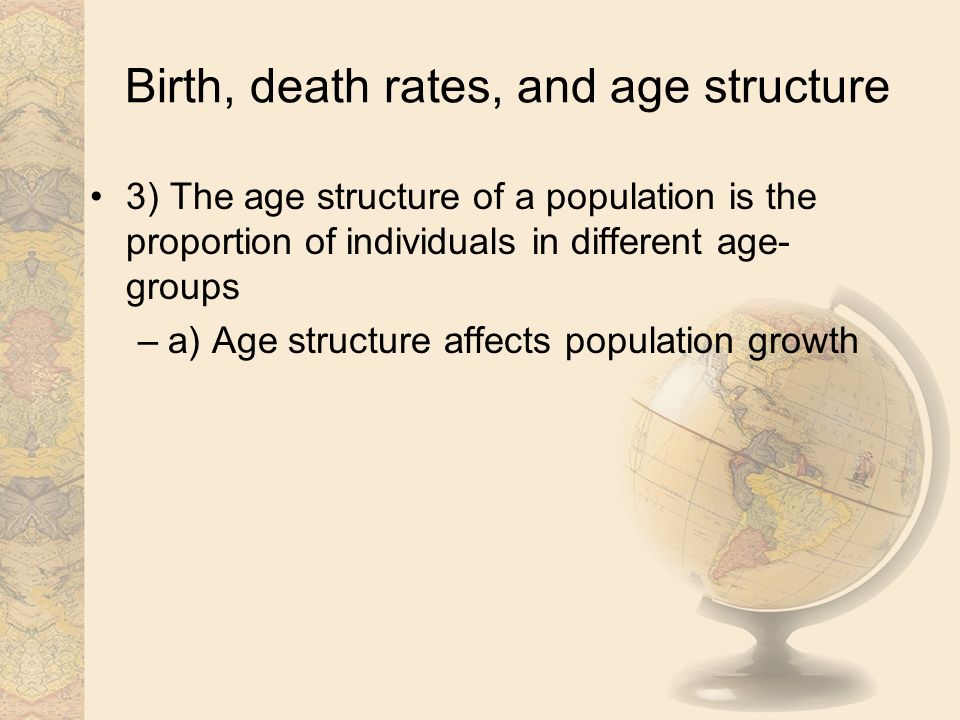 Birth, death rates, and age structure

• 3) The age structure of a population is the proportion of individuals in different age-groups

– a) Age structure affects population growth